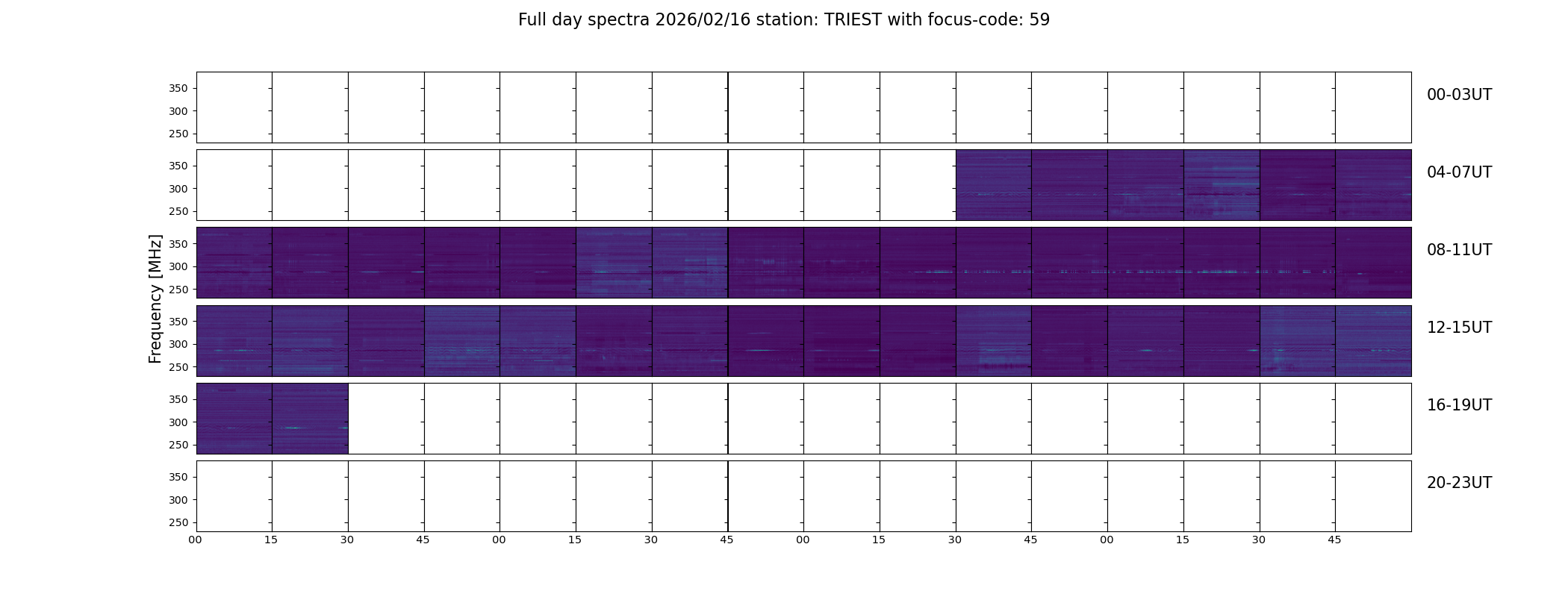 Full day spectra 2026/02/16 station: TRIEST with focus-code: 59

Frequency [MHz]

350
300
250
00-03UT

350
300
250
04-07UT

350
300
250
08-11UT

350
300
250
12-15UT

350
300
250
16-19UT

350
300
250
20-23UT

00 15 30 45 00 15 30 45 00 15 30 45 00 15 30 45